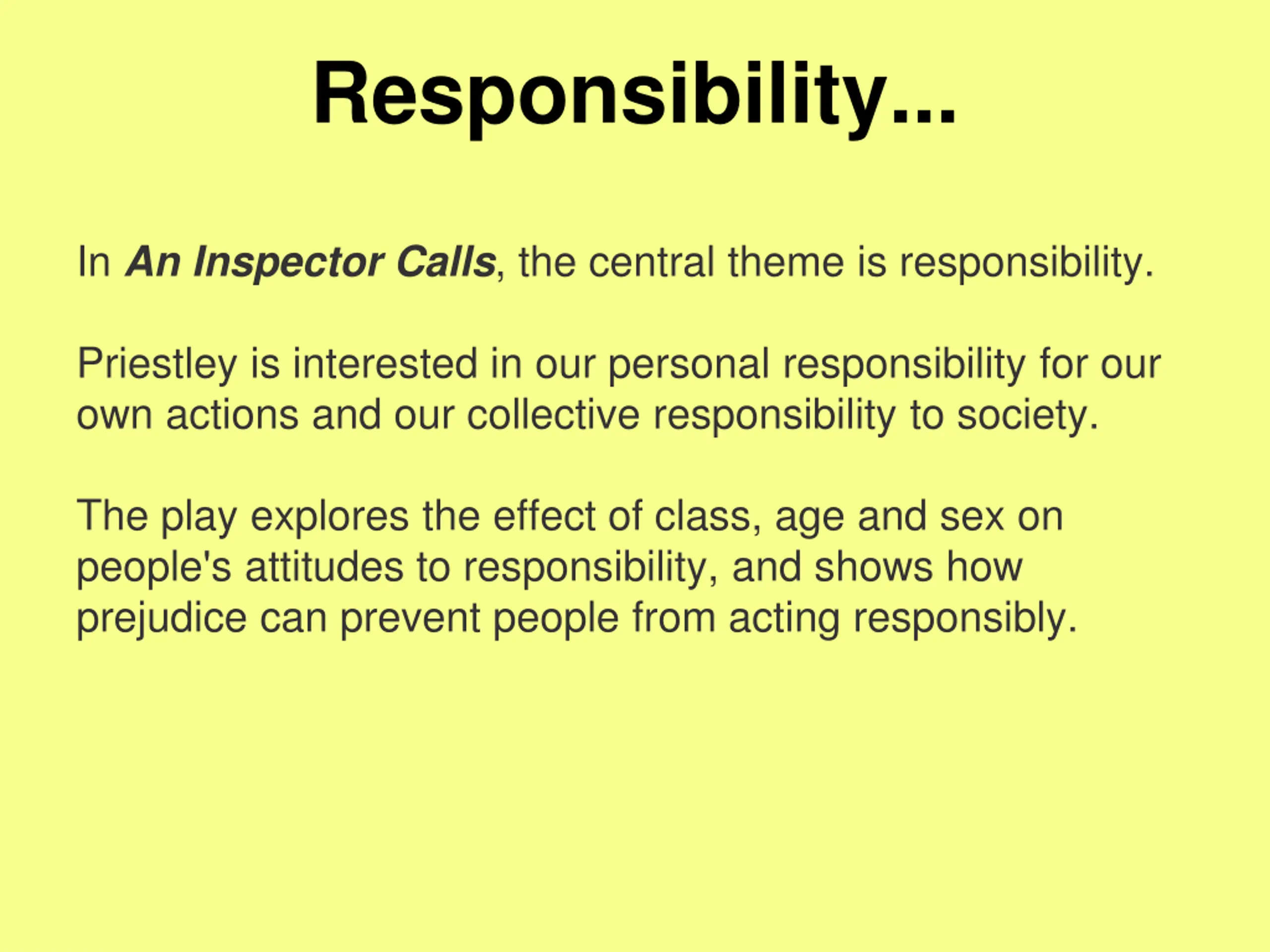 Responsibility...

In An Inspector Calls, the central theme is responsibility.

Priestley is interested in our personal responsibility for our own actions and our collective responsibility to society.

The play explores the effect of class, age and sex on people's attitudes to responsibility, and shows how prejudice can prevent people from acting responsibly.